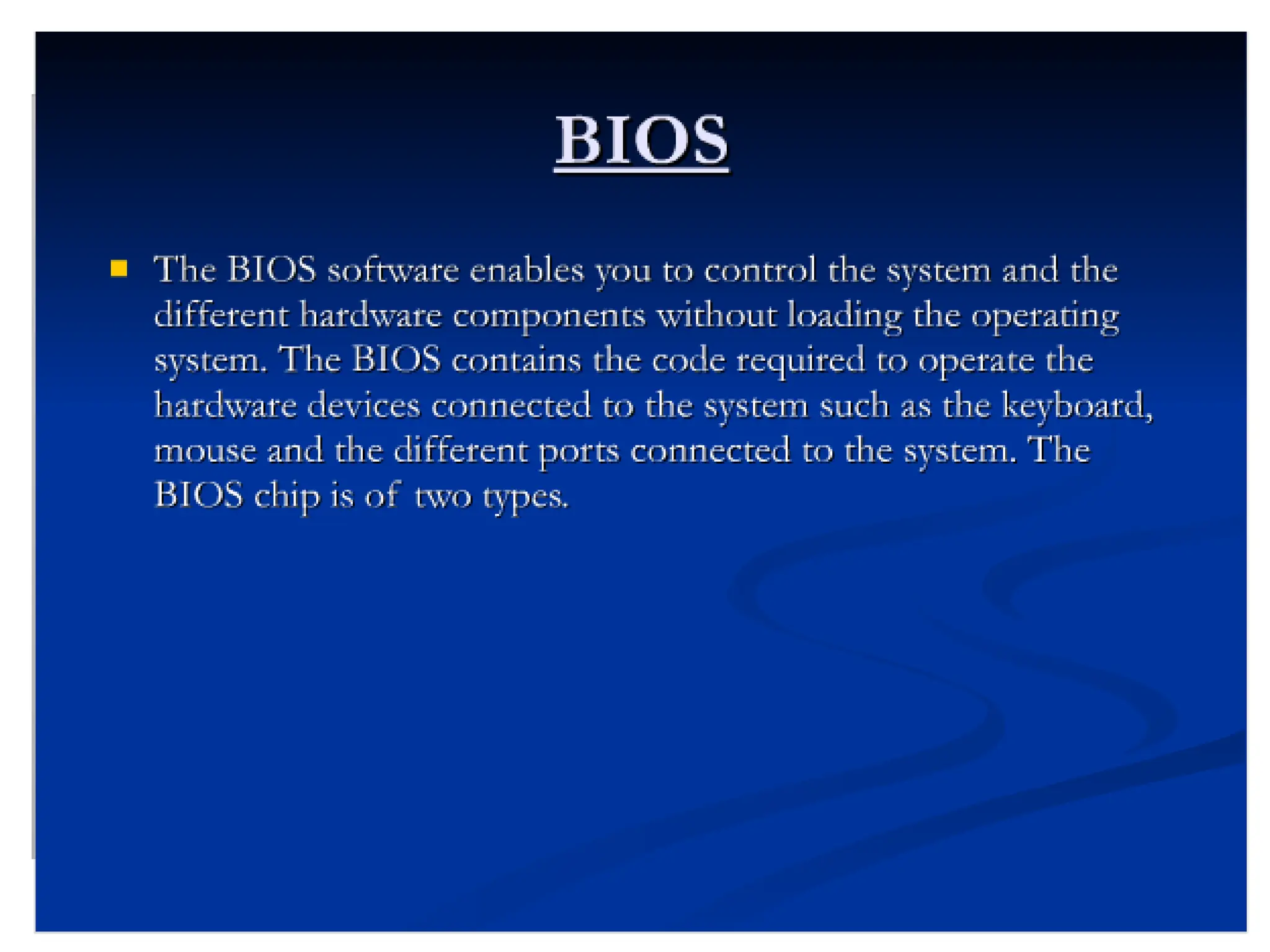 BIOS

The BIOS software enables you to control the system and the different hardware components without loading the operating system. The BIOS contains the code required to operate the hardware devices connected to the system such as the keyboard, mouse and the different ports connected to the system. The BIOS chip is of two types.